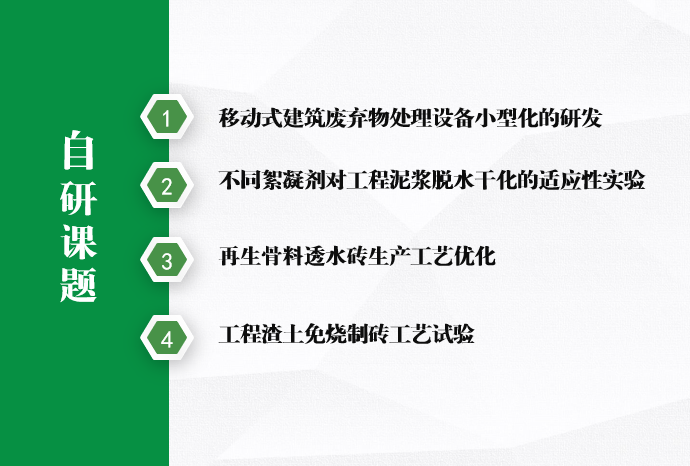 自研课题

1 移动式建筑废弃物处理设备小型化的研发

2 不同絮凝剂对工程泥浆脱水干化的适应性实验

3 再生骨料透水砖生产工艺优化

4 工程渣土免烧制砖工艺试验